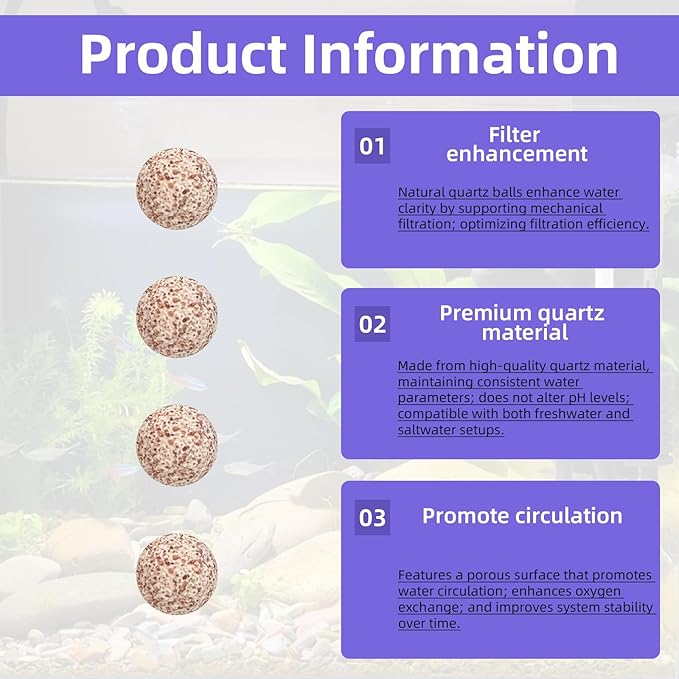 Product Information

01

Filter enhancement

Natural quartz balls enhance water clarity by supporting mechanical filtration; optimizing filtration efficiency.

02

Premium quartz material

Made from high-quality quartz material, maintaining consistent water parameters; does not alter pH levels; compatible with both freshwater and saltwater setups.

03

Promote circulation

Features a porous surface that promotes water circulation; enhances oxygen exchange; and improves system stability over time.